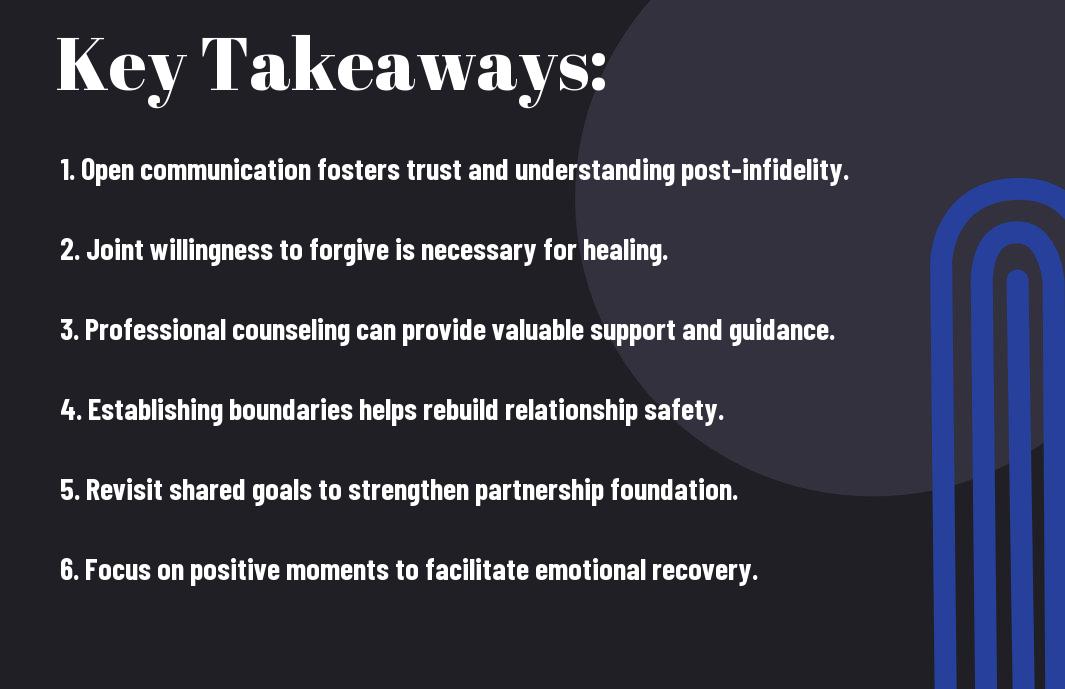 Key Takeaways:

1. Open communication fosters trust and understanding post-infidelity.

2. Joint willingness to forgive is necessary for healing.

3. Professional counseling can provide valuable support and guidance.

4. Establishing boundaries helps rebuild relationship safety.

5. Revisit shared goals to strengthen partnership foundation.

6. Focus on positive moments to facilitate emotional recovery.